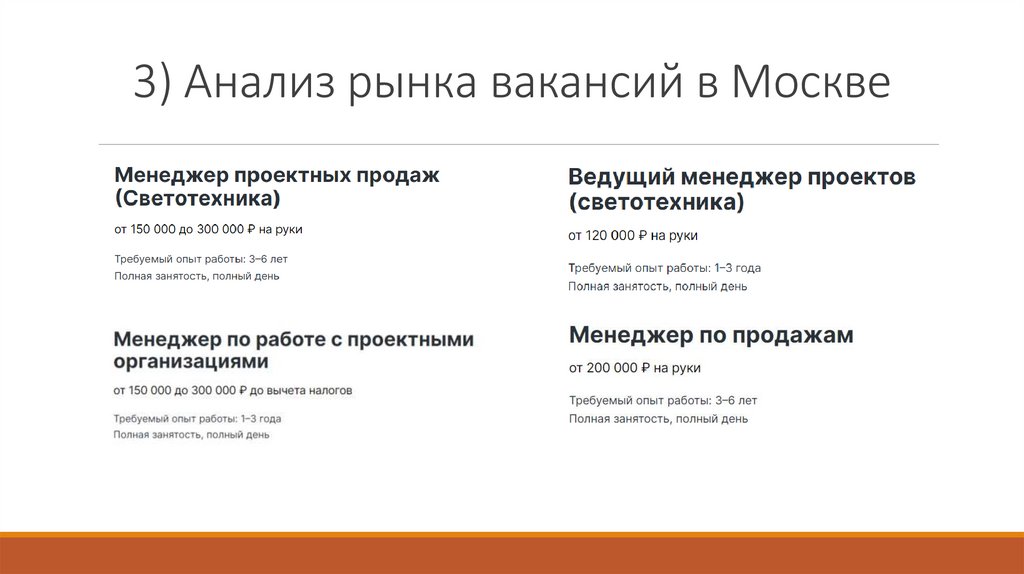 3) Анализ рынка вакансий в Москве

Менеджер проектных продаж (Светотехника)

от 150 000 до 300 000 ₽ на руки

Требуемый опыт работы: 3–6 лет
Полная занятость, полный день

Менеджер по работе с проектными организациями

от 150 000 до 300 000 ₽ до вычета налогов

Требуемый опыт работы: 1–3 года
Полная занятость, полный день

Ведущий менеджер проектов (светотехника)

от 120 000 ₽ на руки

Требуемый опыт работы: 1–3 года
Полная занятость, полный день

Менеджер по продажам

от 200 000 ₽ на руки

Требуемый опыт работы: 3–6 лет
Полная занятость, полный день